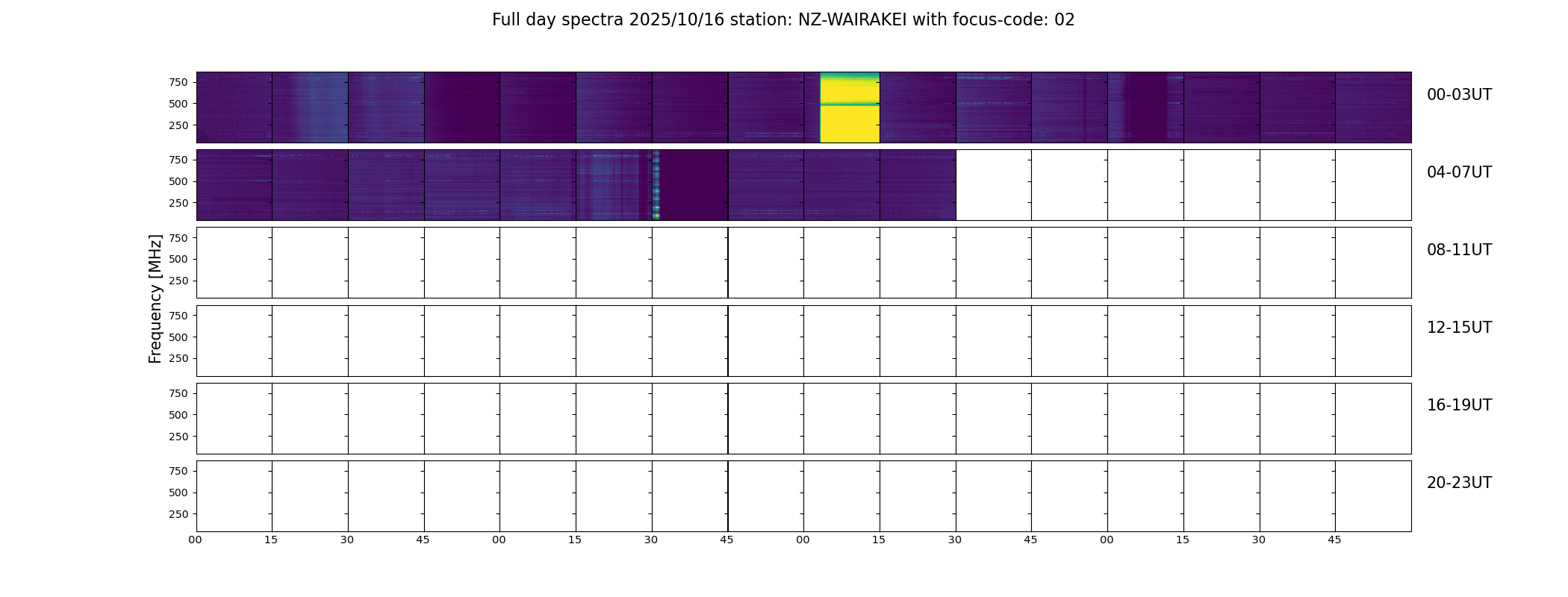 Full day spectra 2025/10/16 station: NZ-WAIRAKEI with focus-code: 02

Frequency [MHz]

750
500
250
00-03UT

750
500
250
04-07UT

750
500
250
08-11UT

750
500
250
12-15UT

750
500
250
16-19UT

750
500
250
20-23UT

00 15 30 45 00 15 30 45 00 15 30 45 00 15 30 45